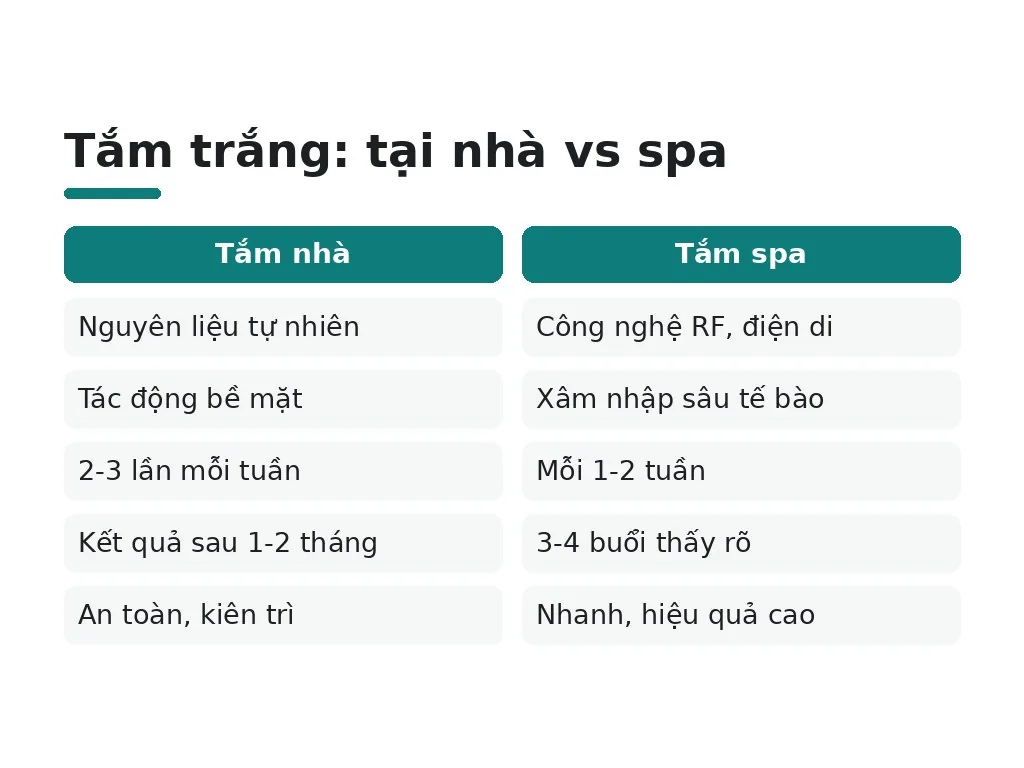 Tắm trắng: tại nhà vs spa

| Tắm nhà | Tắm spa |
|---|---|
| Nguyên liệu tự nhiên | Công nghệ RF, điện di |
| Tác động bề mặt | Xâm nhập sâu tế bào |
| 2-3 lần mỗi tuần | Mỗi 1-2 tuần |
| Kết quả sau 1-2 tháng | 3-4 buổi thấy rõ |
| An toàn, kiên trì | Nhanh, hiệu quả cao |